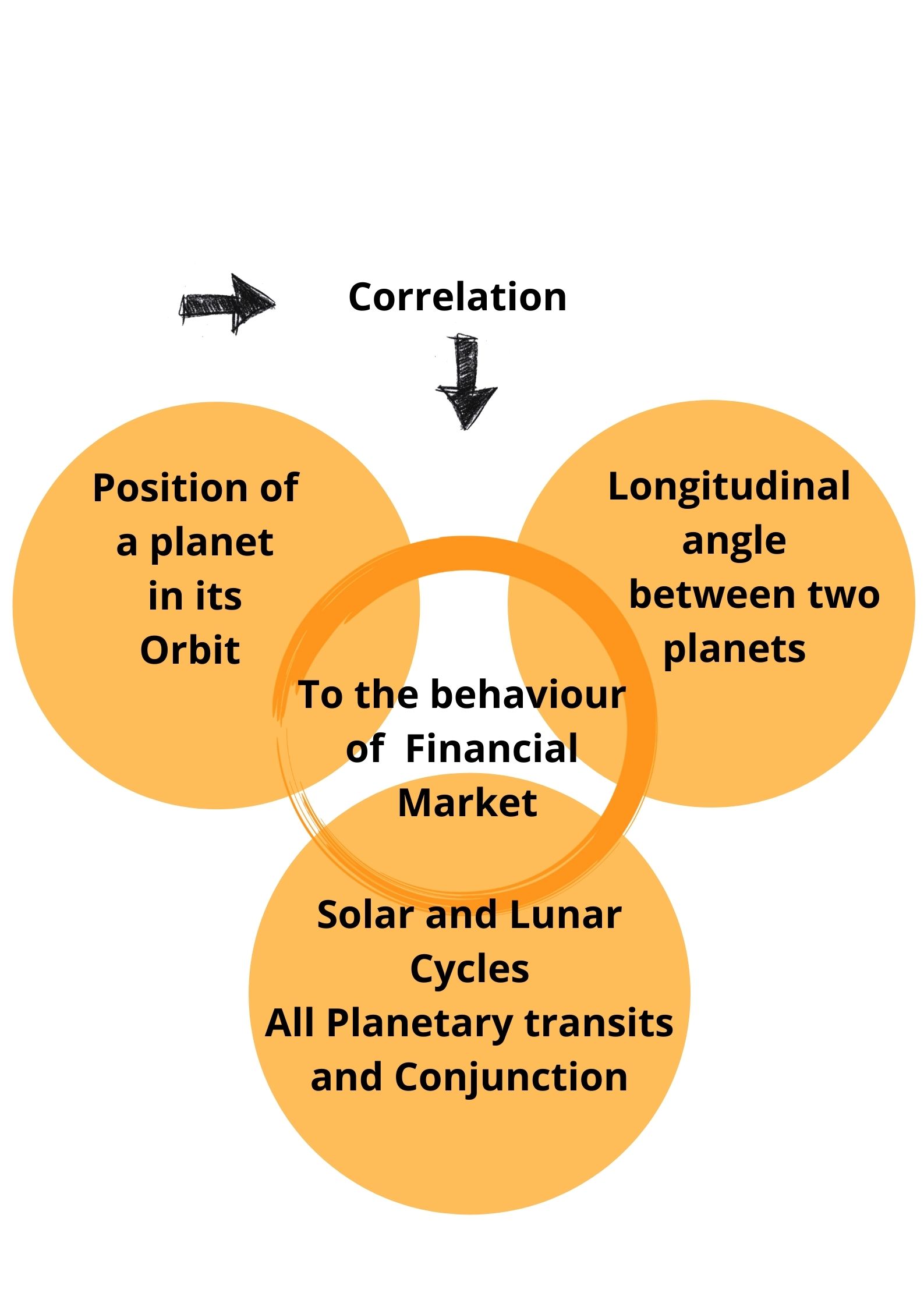 Correlation

Position of a planet in its Orbit

Longitudinal angle between two planets

To the behaviour of Financial Market

Solar and Lunar Cycles
All Planetary transits and Conjunction